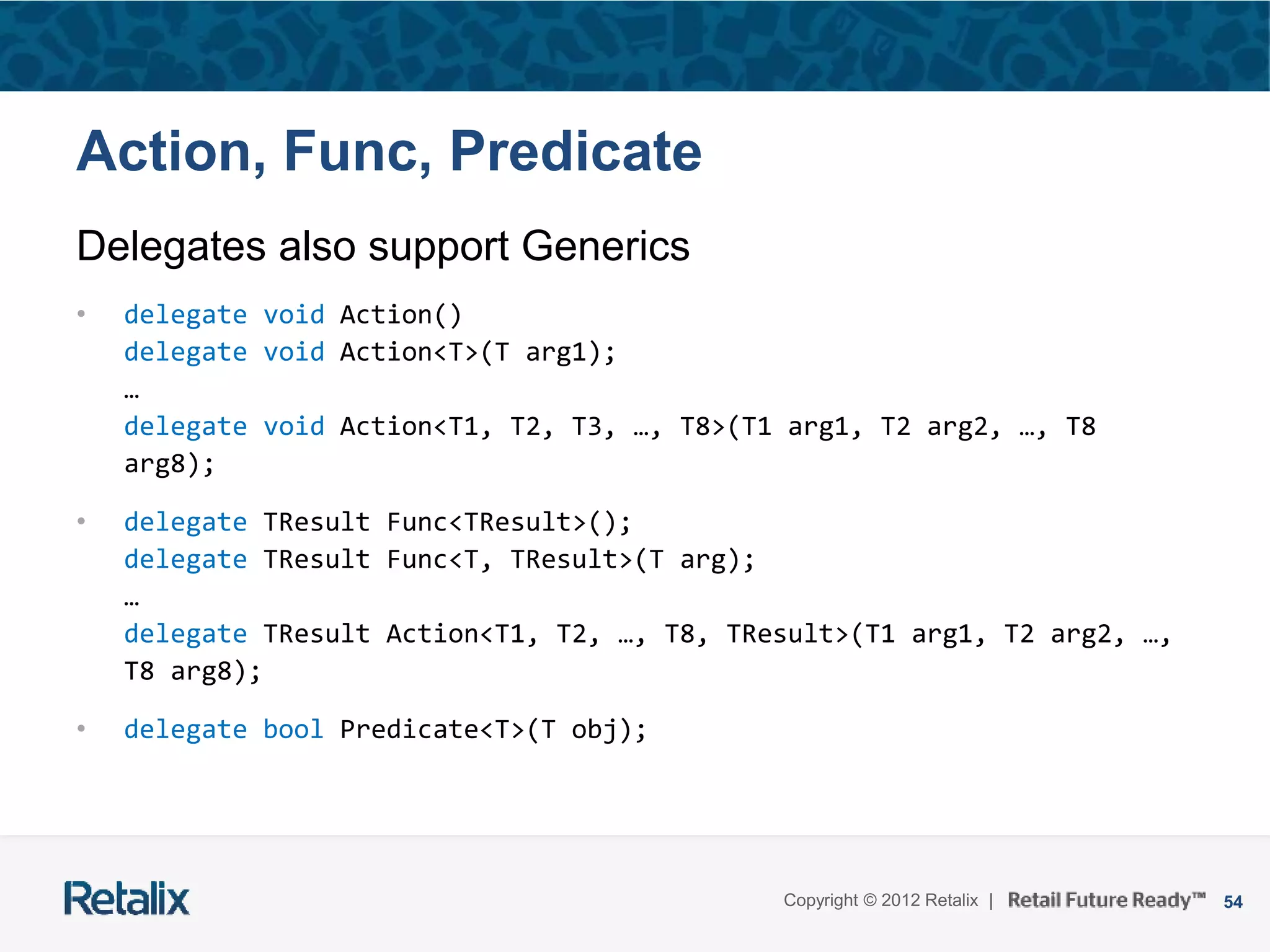 Action, Func, Predicate

Delegates also support Generics

• delegate void Action()
delegate void Action<T>(T arg1);
…
delegate void Action<T1, T2, T3, …, T8>(T1 arg1, T2 arg2, …, T8 arg8);

• delegate TResult Func<TResult>();
delegate TResult Func<T, TResult>(T arg);
…
delegate TResult Action<T1, T2, …, T8, TResult>(T1 arg1, T2 arg2, …, T8 arg8);

• delegate bool Predicate<T>(T obj);

Retalix

Copyright © 2012 Retalix | Retail Future Ready™ 54